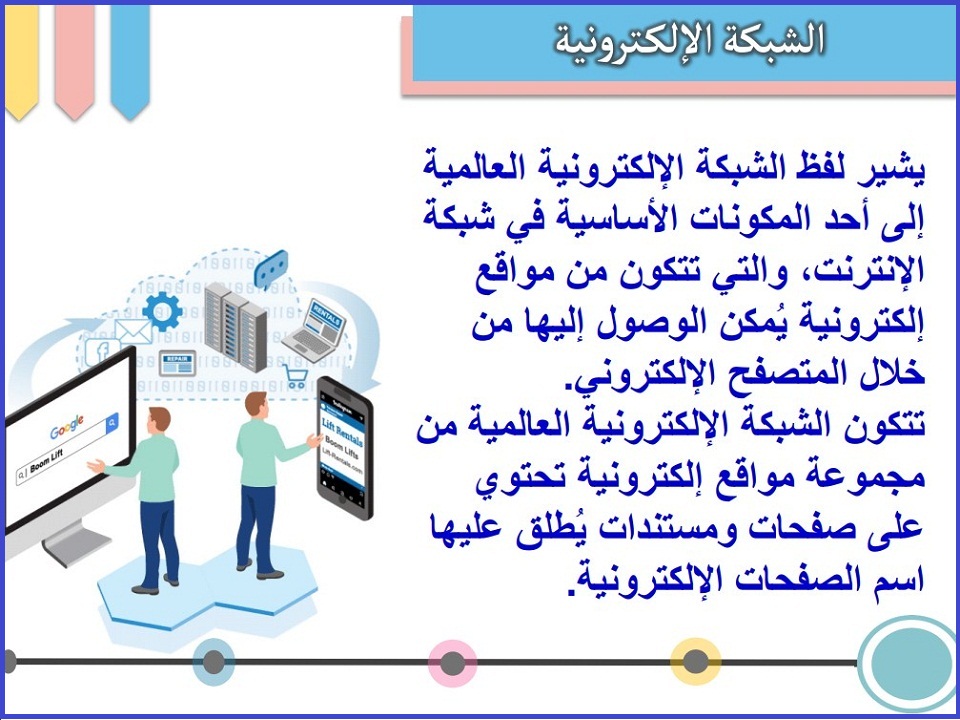 الشبكة الإلكترونية

يشير لفظ الشبكة الإلكترونية العالمية إلى أحد المكونات الأساسية في شبكة الإنترنت، والتي تتكون من مواقع إلكترونية يُمكن الوصول إليها من خلال المتصفح الإلكتروني.
تتكون الشبكة الإلكترونية العالمية من مجموعة مواقع إلكترونية تحتوي على صفحات ومستندات يُطلق عليها اسم الصفحات الإلكترونية.

Google
Boom Lift
REPAIR
RENTALS
Lift Rentals
Boom Lifts
Lift-Rentals.com